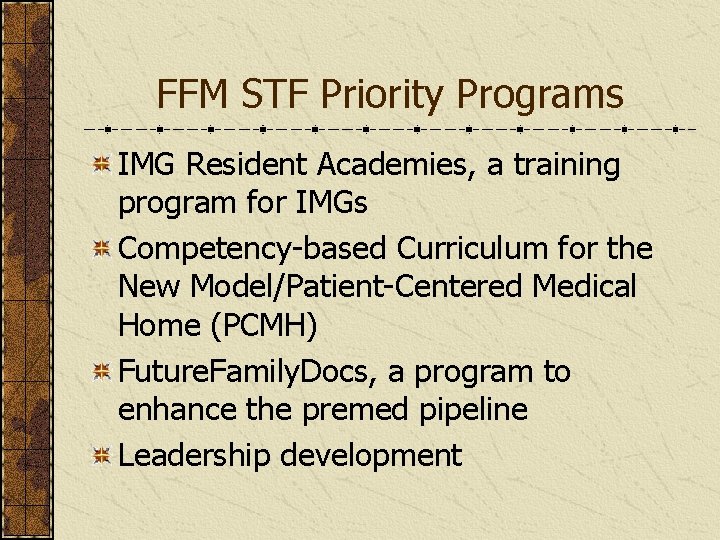 FFM STF Priority Programs

IMG Resident Academies, a training program for IMGs

Competency-based Curriculum for the New Model/Patient-Centered Medical Home (PCMH)

FutureFamilyDocs, a program to enhance the premed pipeline

Leadership development